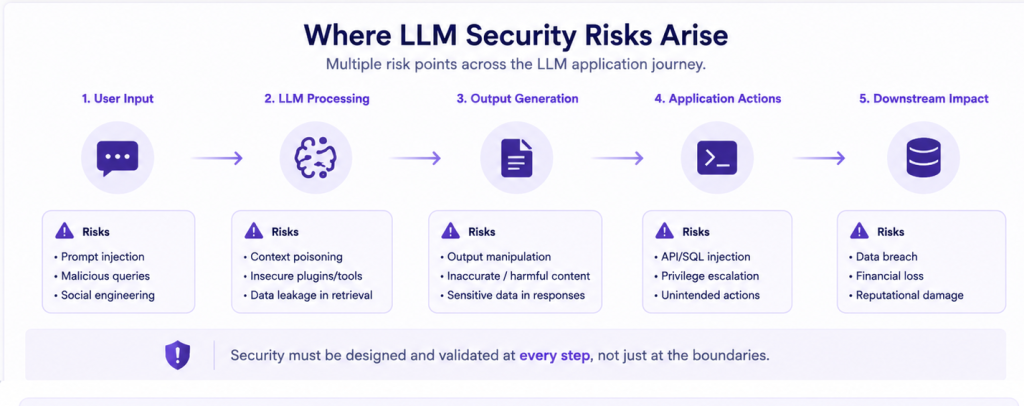 Where LLM Security Risks Arise

Multiple risk points across the LLM application journey.

1. User Input

Risks
• Prompt injection
• Malicious queries
• Social engineering

2. LLM Processing

Risks
• Context poisoning
• Insecure plugins/tools
• Data leakage in retrieval

3. Output Generation

Risks
• Output manipulation
• Inaccurate / harmful content
• Sensitive data in responses

4. Application Actions

Risks
• API/SQL injection
• Privilege escalation
• Unintended actions

5. Downstream Impact

Risks
• Data breach
• Financial loss
• Reputational damage

Security must be designed and validated at every step, not just at the boundaries.